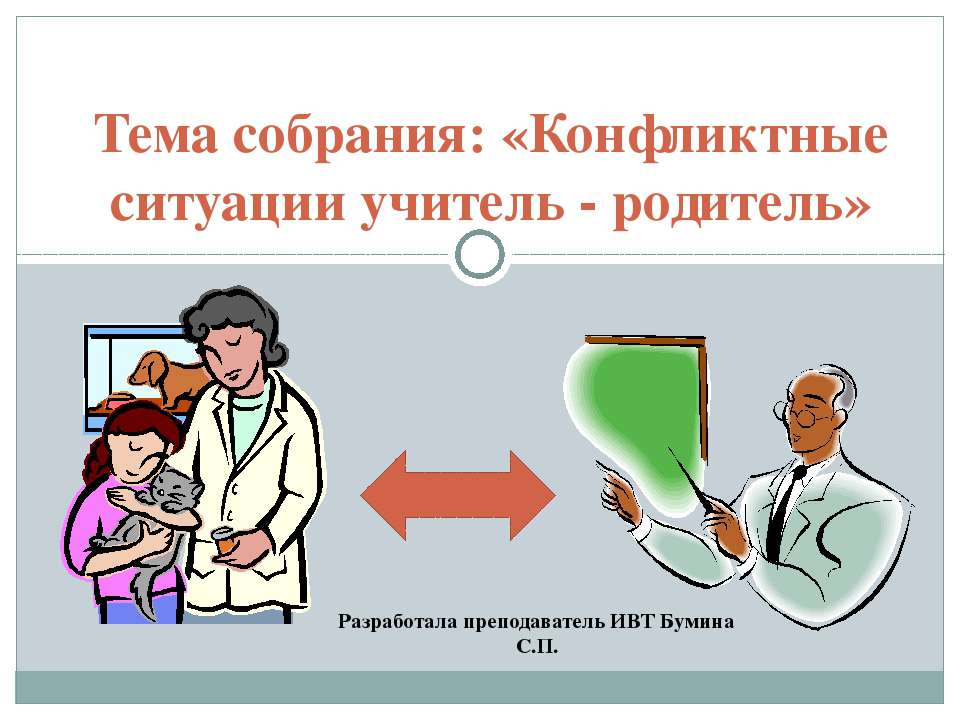 Тема собрания: «Конфликтные ситуации учитель - родитель»

Разработала преподаватель ИВТ Бумина С.П.